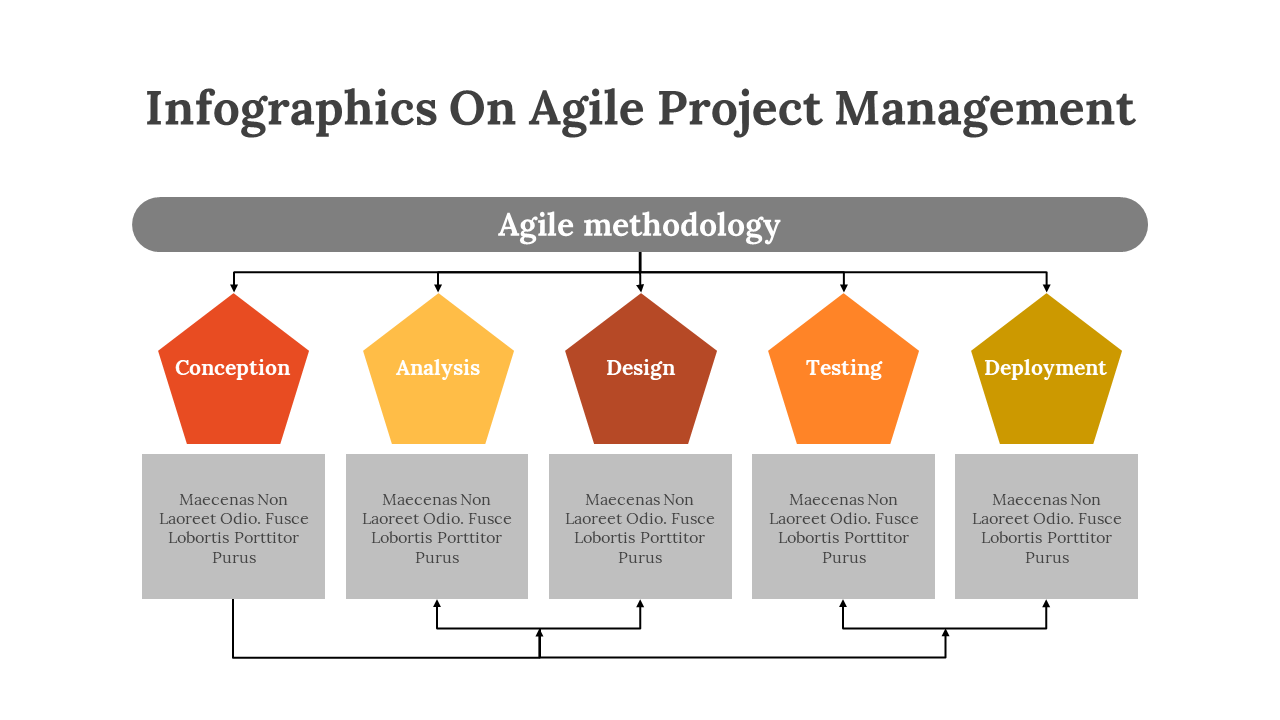 Infographics On Agile Project Management

Agile methodology

Conception

Analysis

Design

Testing

Deployment

Maecenas Non Laoreet Odio. Fusce Lobortis Porttitor Purus

Maecenas Non Laoreet Odio. Fusce Lobortis Porttitor Purus

Maecenas Non Laoreet Odio. Fusce Lobortis Porttitor Purus

Maecenas Non Laoreet Odio. Fusce Lobortis Porttitor Purus

Maecenas Non Laoreet Odio. Fusce Lobortis Porttitor Purus